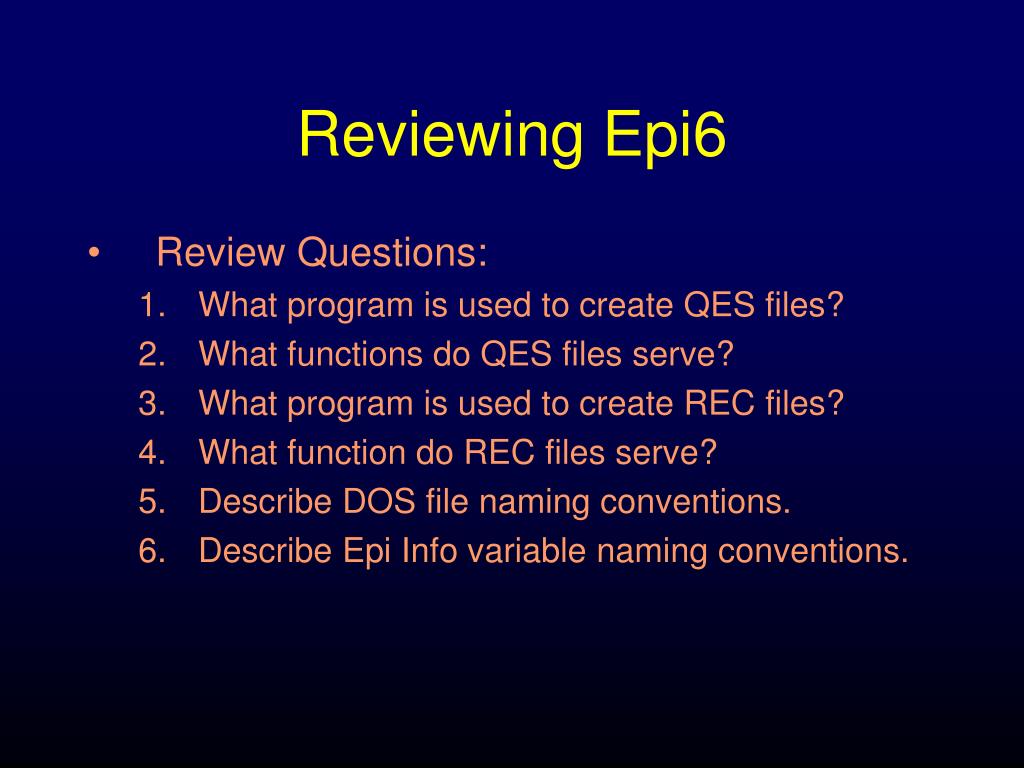 Reviewing Epi6

• Review Questions:
1. What program is used to create QES files?
2. What functions do QES files serve?
3. What program is used to create REC files?
4. What function do REC files serve?
5. Describe DOS file naming conventions.
6. Describe Epi Info variable naming conventions.